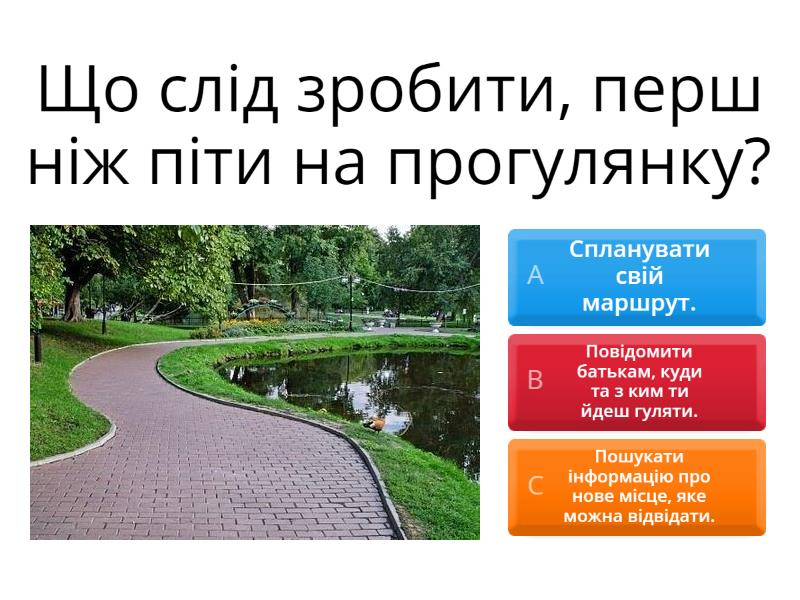 Що слід зробити, перш ніж піти на прогулянку?

A
Спланувати свій маршрут.

B
Повідомити батькам, куди та з ким ти йдеш гуляти.

C
Пошукати інформацію про нове місце, яке можна відвідати.